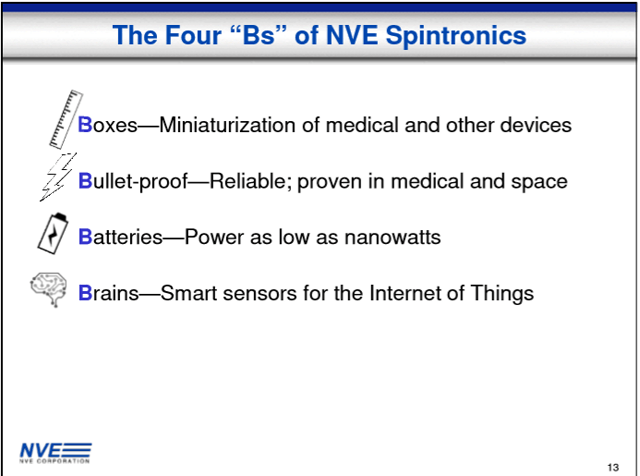 The Four “Bs” of NVE Spintronics

Boxes—Miniaturization of medical and other devices

Bullet-proof—Reliable; proven in medical and space

Batteries—Power as low as nanowatts

Brains—Smart sensors for the Internet of Things

NVE
NVE CORPORATION

13